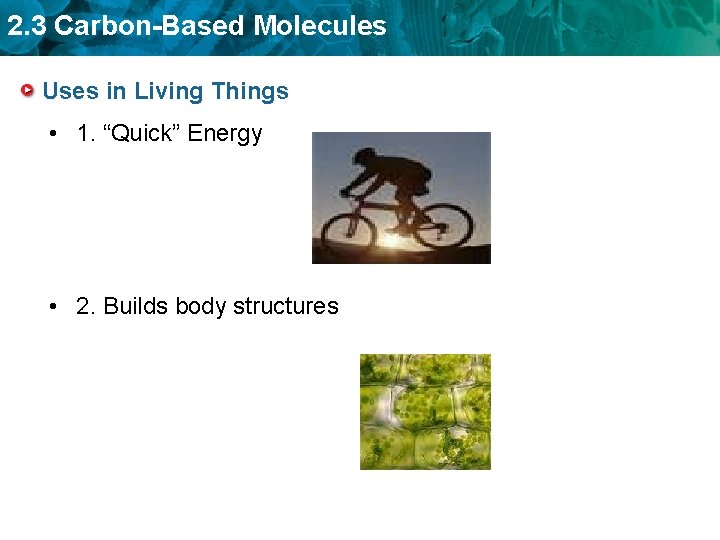 2.3 Carbon-Based Molecules

Uses in Living Things

• 1. “Quick” Energy

• 2. Builds body structures